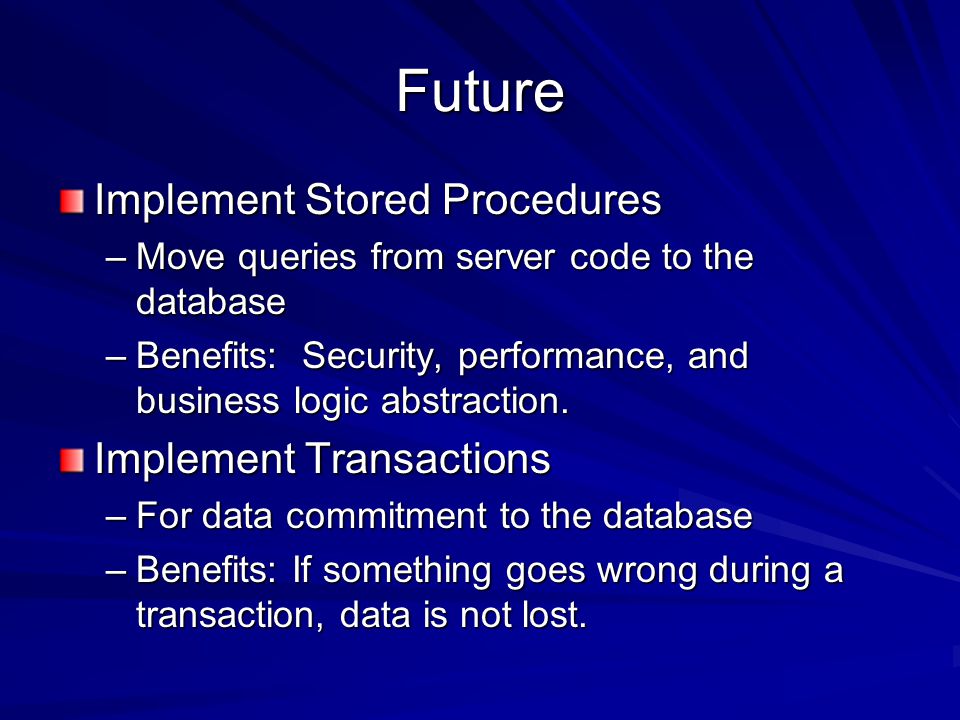 Future

Implement Stored Procedures

– Move queries from server code to the database

– Benefits: Security, performance, and business logic abstraction.

Implement Transactions

– For data commitment to the database

– Benefits: If something goes wrong during a transaction, data is not lost.